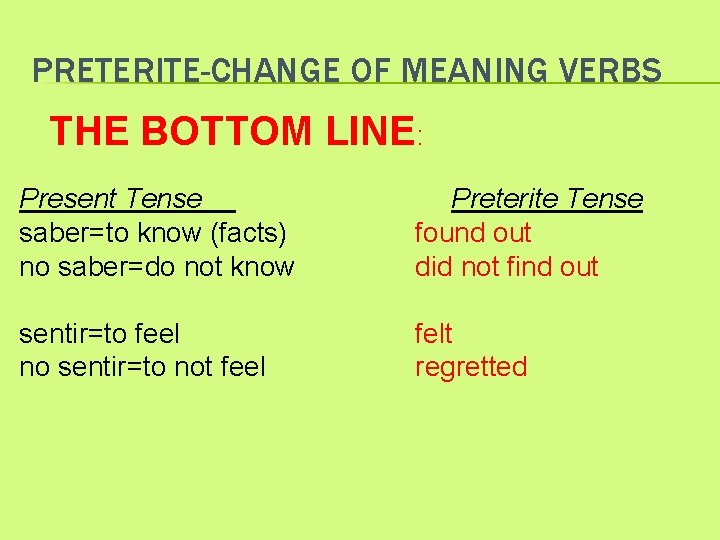 PRETERITE-CHANGE OF MEANING VERBS

THE BOTTOM LINE:

| Present Tense | Preterite Tense |
|---|---|
| saber=to know (facts) | found out |
| no saber=do not know | did not find out |
| sentir=to feel | felt |
| no sentir=to not feel | regretted |